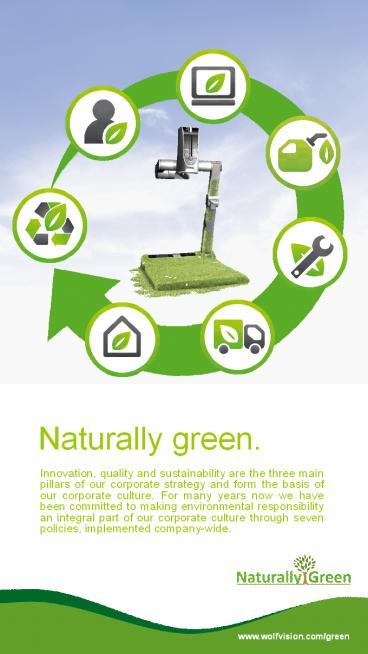 Naturally green.

Innovation, quality and sustainability are the three main pillars of our corporate strategy and form the basis of our corporate culture. For many years now we have been committed to making environmental responsibility an integral part of our corporate culture through seven policies, implemented company-wide.

Naturally Green

www.wolfvision.com/green